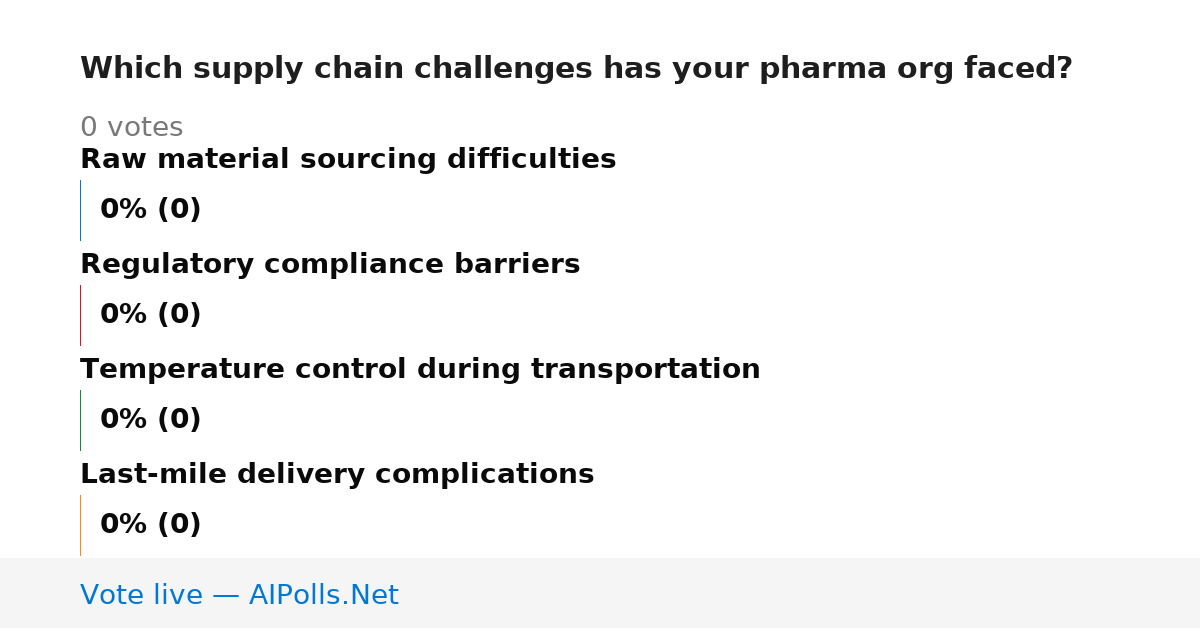 Which supply chain challenges has your pharma org faced?

0 votes

Raw material sourcing difficulties

0% (0)

Regulatory compliance barriers

0% (0)

Temperature control during transportation

0% (0)

Last-mile delivery complications

0% (0)

Vote live — AIPolls.Net